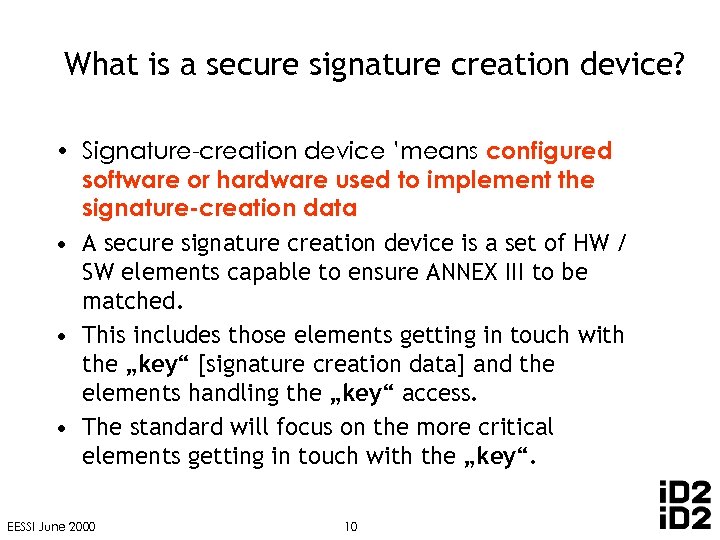 What is a secure signature creation device?

• Signature-creation device 'means configured software or hardware used to implement the signature-creation data

• A secure signature creation device is a set of HW / SW elements capable to ensure ANNEX III to be matched.

• This includes those elements getting in touch with the „key“ [signature creation data] and the elements handling the „key“ access.

• The standard will focus on the more critical elements getting in touch with the „key“.

EESSI June 2000

10

iD2
iD2